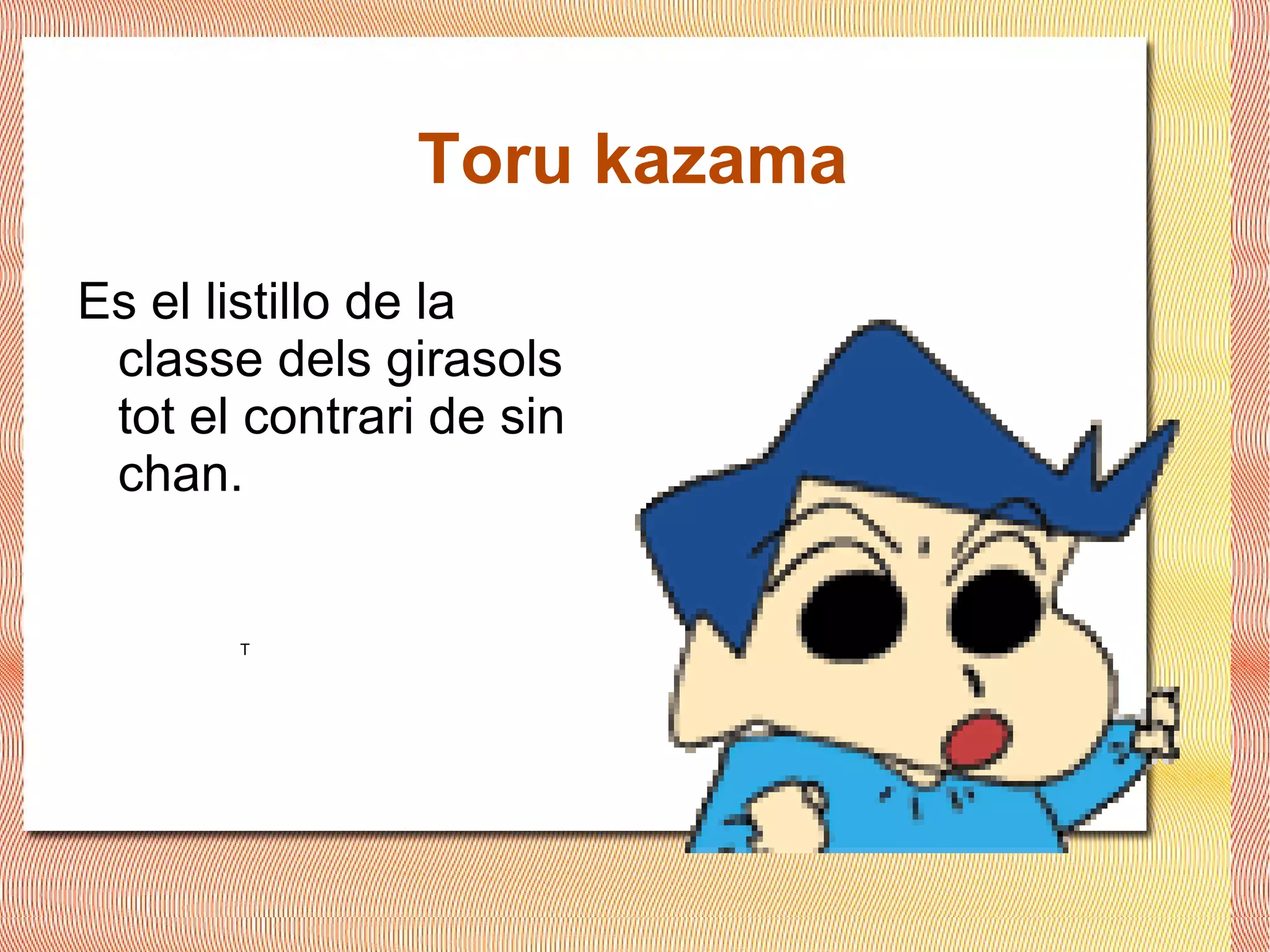 Toru kazama

Es el listillo de la classe dels girasols tot el contrari de sin chan.

T